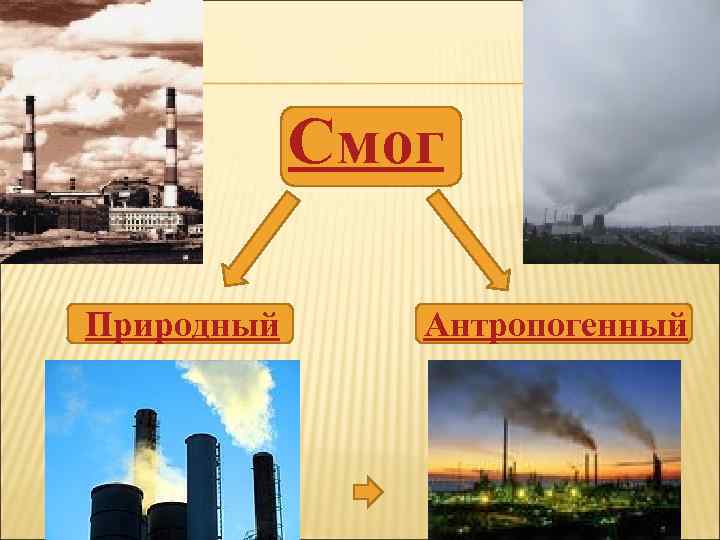 Смог

Природный

Антропогенный